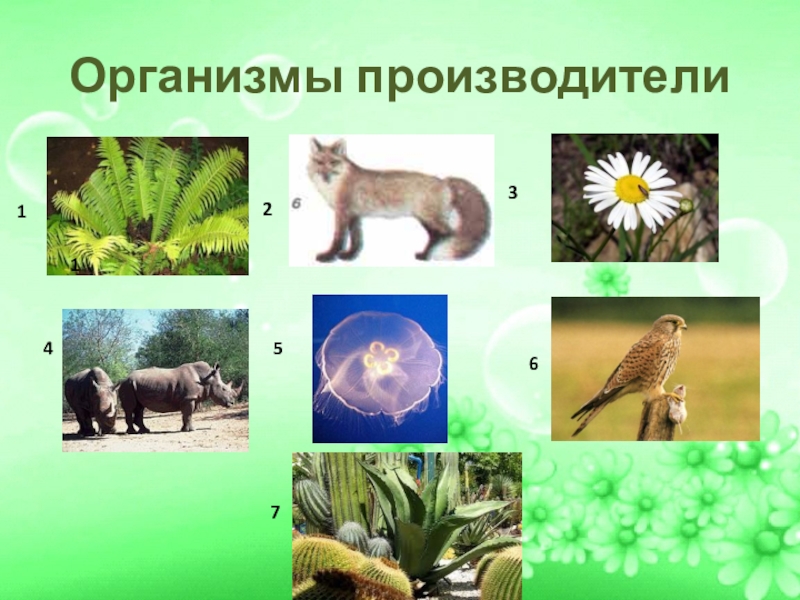 Организмы производители

1

1

2

6

3

4

5

6

7